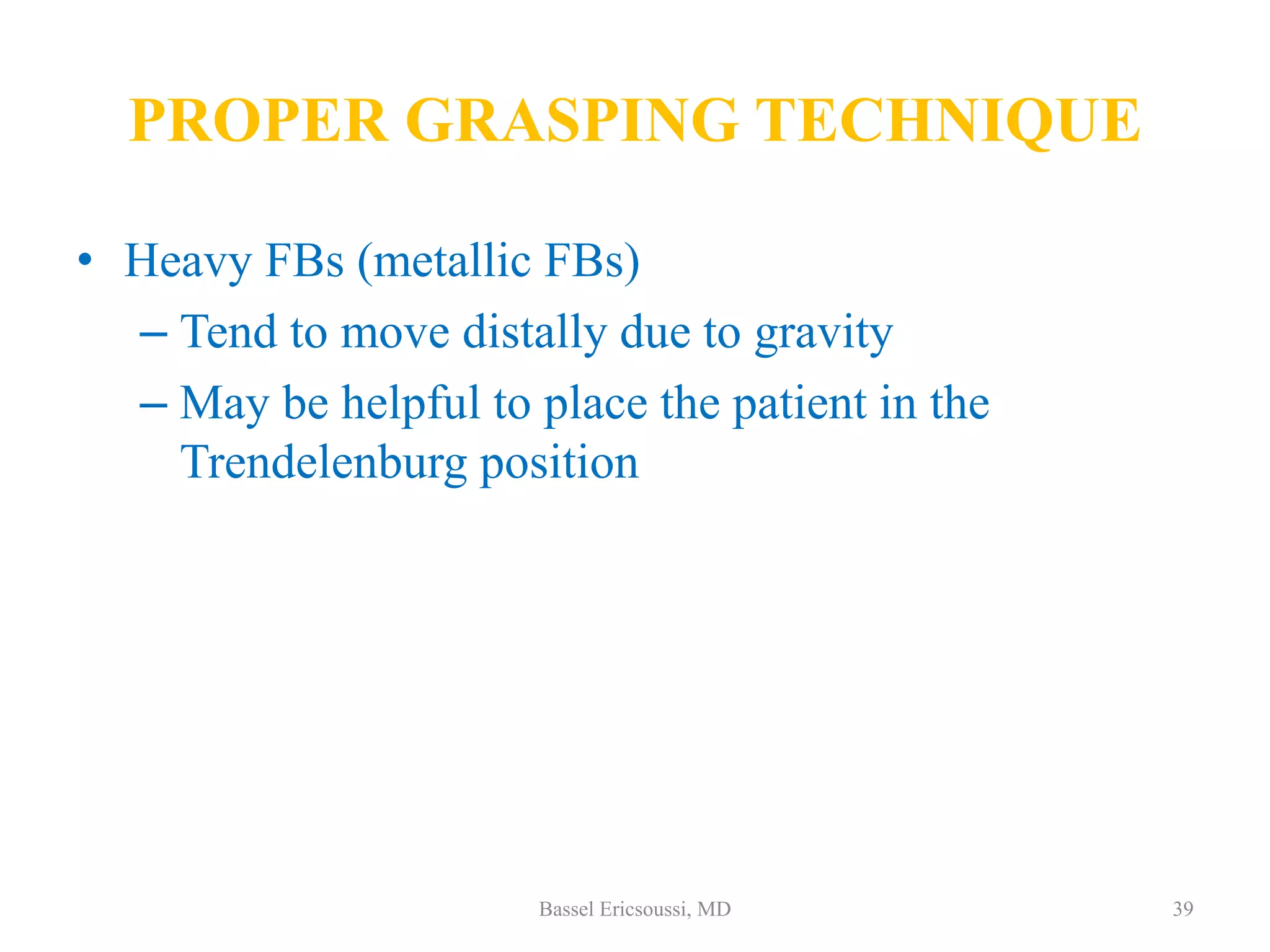 PROPER GRASPING TECHNIQUE

• Heavy FBs (metallic FBs)
– Tend to move distally due to gravity
– May be helpful to place the patient in the Trendelenburg position

Bassel Ericsoussi, MD

39